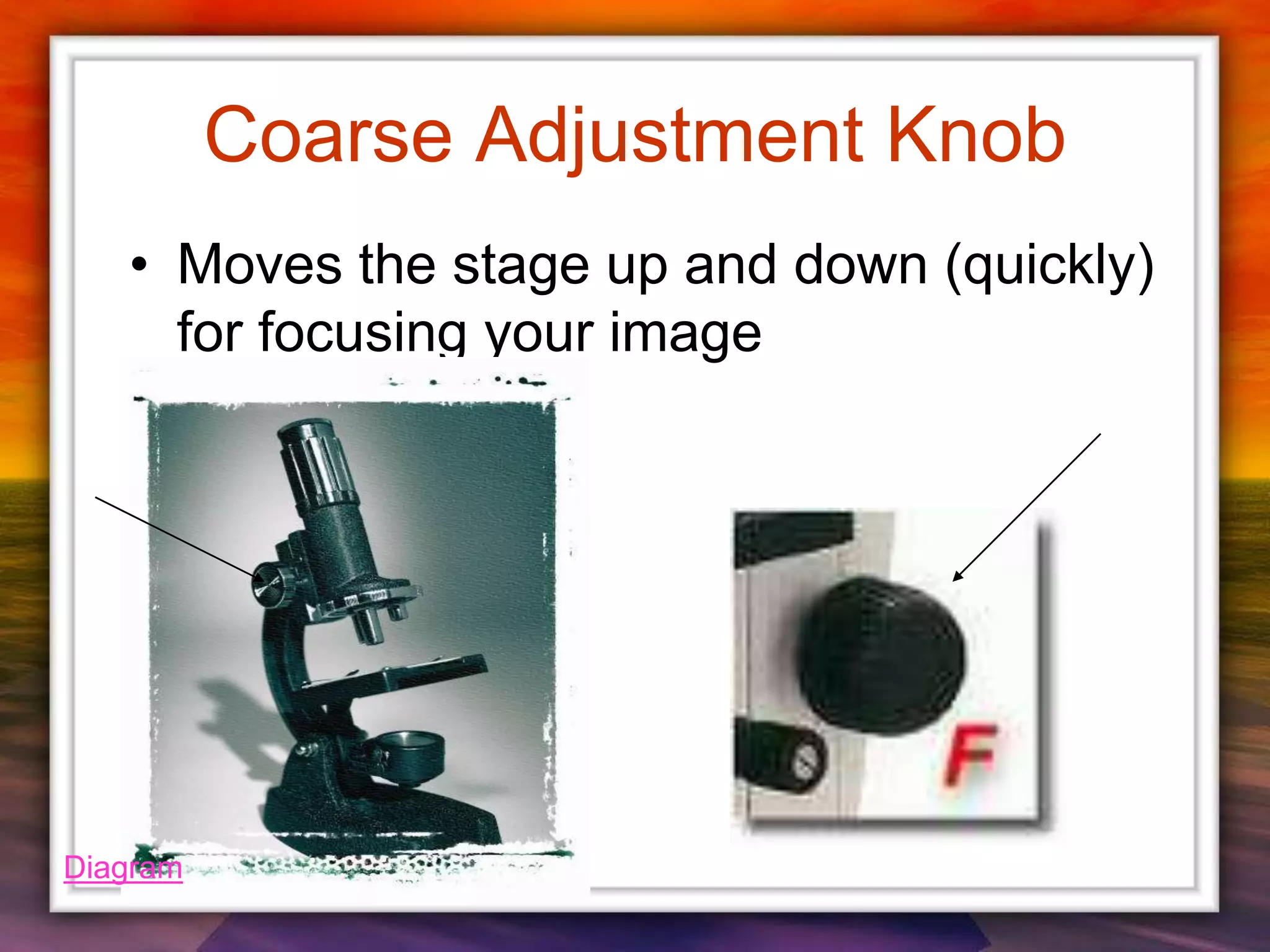 Coarse Adjustment Knob

• Moves the stage up and down (quickly) for focusing your image

F

Diagram